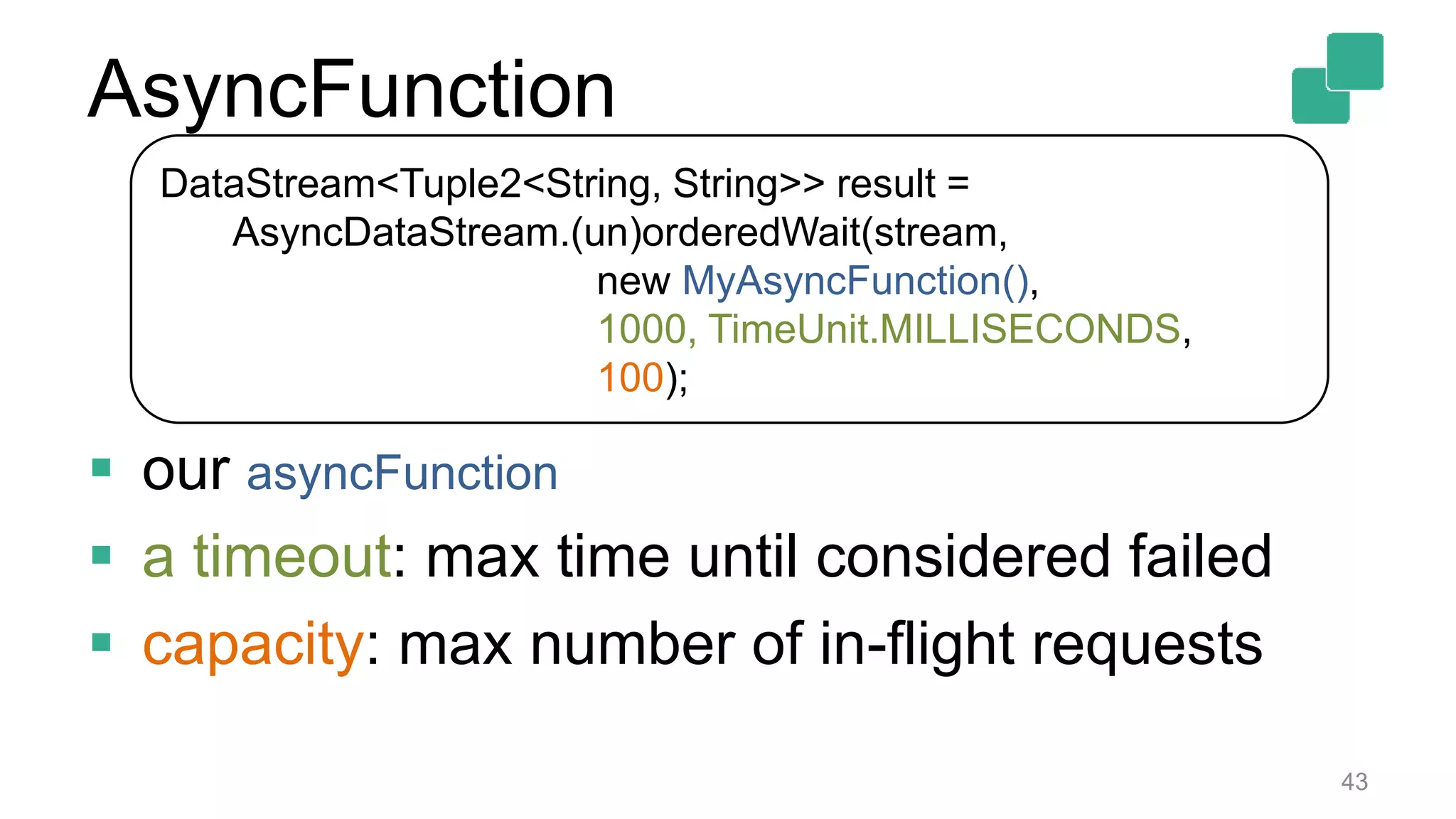 AsyncFunction

DataStream<Tuple2<String, String>> result =
AsyncDataStream.(un)orderedWait(stream,
new MyAsyncFunction(),
1000, TimeUnit.MILLISECONDS,
100);

▪ our asyncFunction
▪ a timeout: max time until considered failed
▪ capacity: max number of in-flight requests

43